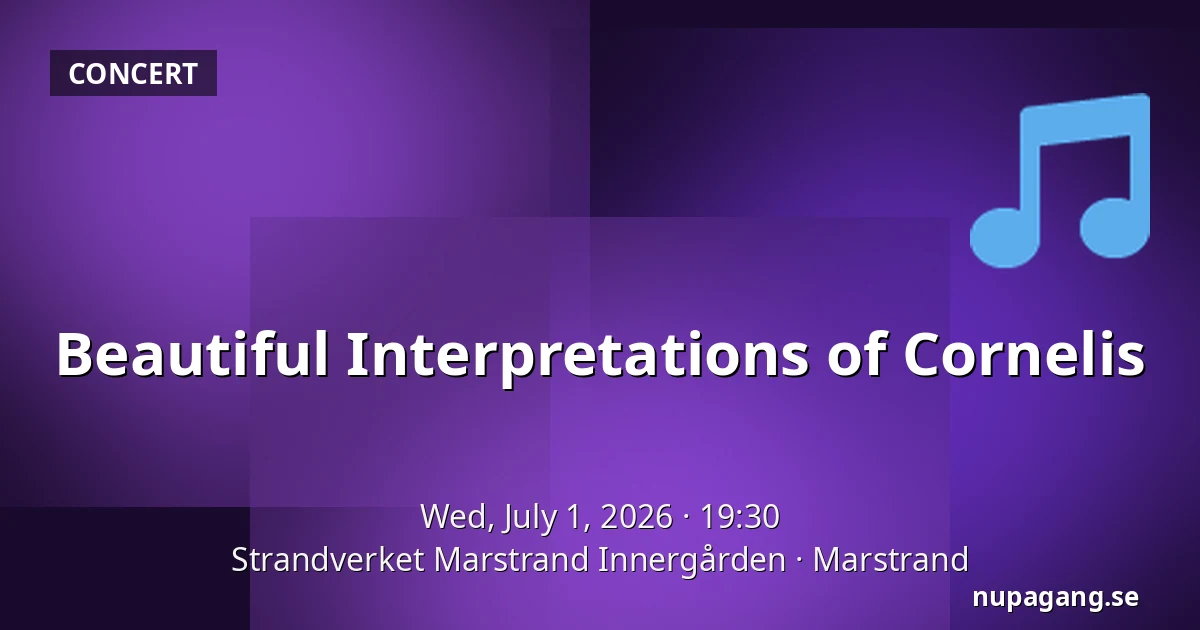 CONCERT

Beautiful Interpretations of Cornelis

Wed, July 1, 2026 · 19:30
Strandverket Marstrand Innergården · Marstrand

nupagang.se